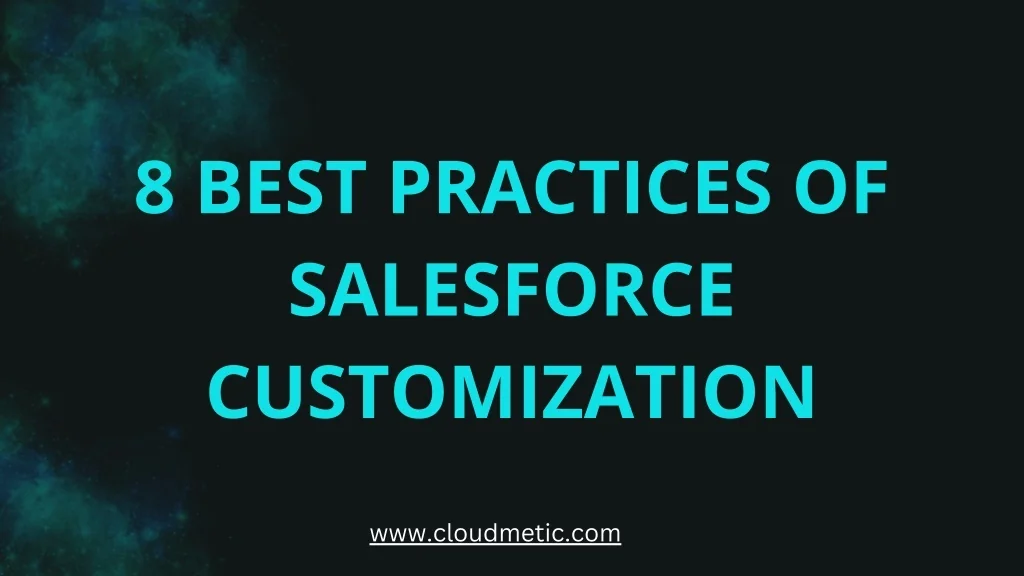 8 BEST PRACTICES OF SALESFORCE CUSTOMIZATION

www.cloudmetic.com